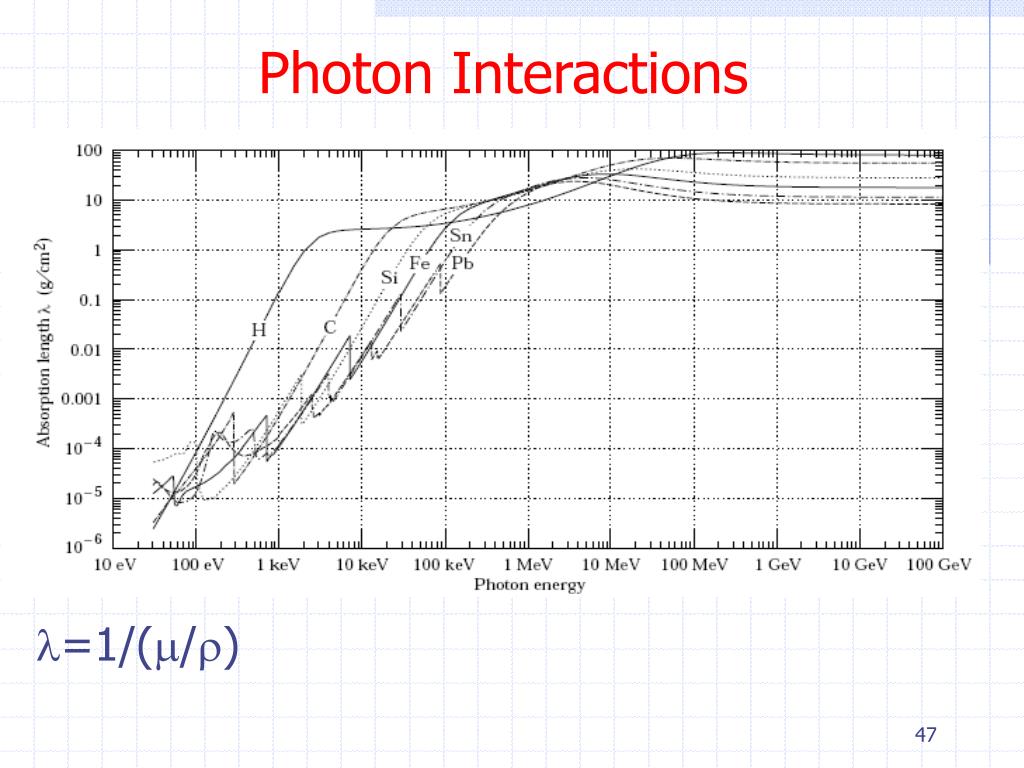 Photon Interactions

Absorption length $\lambda$ (g/cm$^2$)

100
10
1
0.1
0.01
0.001
$10^{-4}$
$10^{-5}$
$10^{-6}$

H
C
Si
Fe
Sn
Pb

10 eV 100 eV 1 keV 10 keV 100 keV 1 MeV 10 MeV 100 MeV 1 GeV 10 GeV 100 GeV

Photon energy

$\lambda=1/(\mu/\rho)$

47